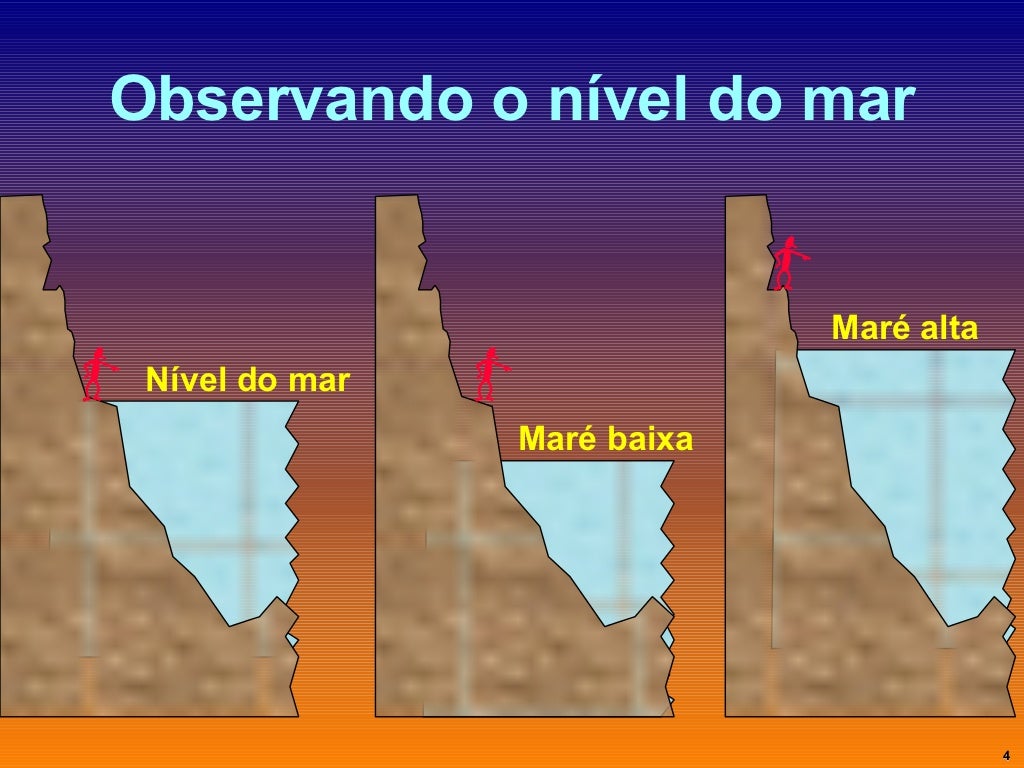 Observando o nível do mar

Nível do mar

Maré baixa

Maré alta

4